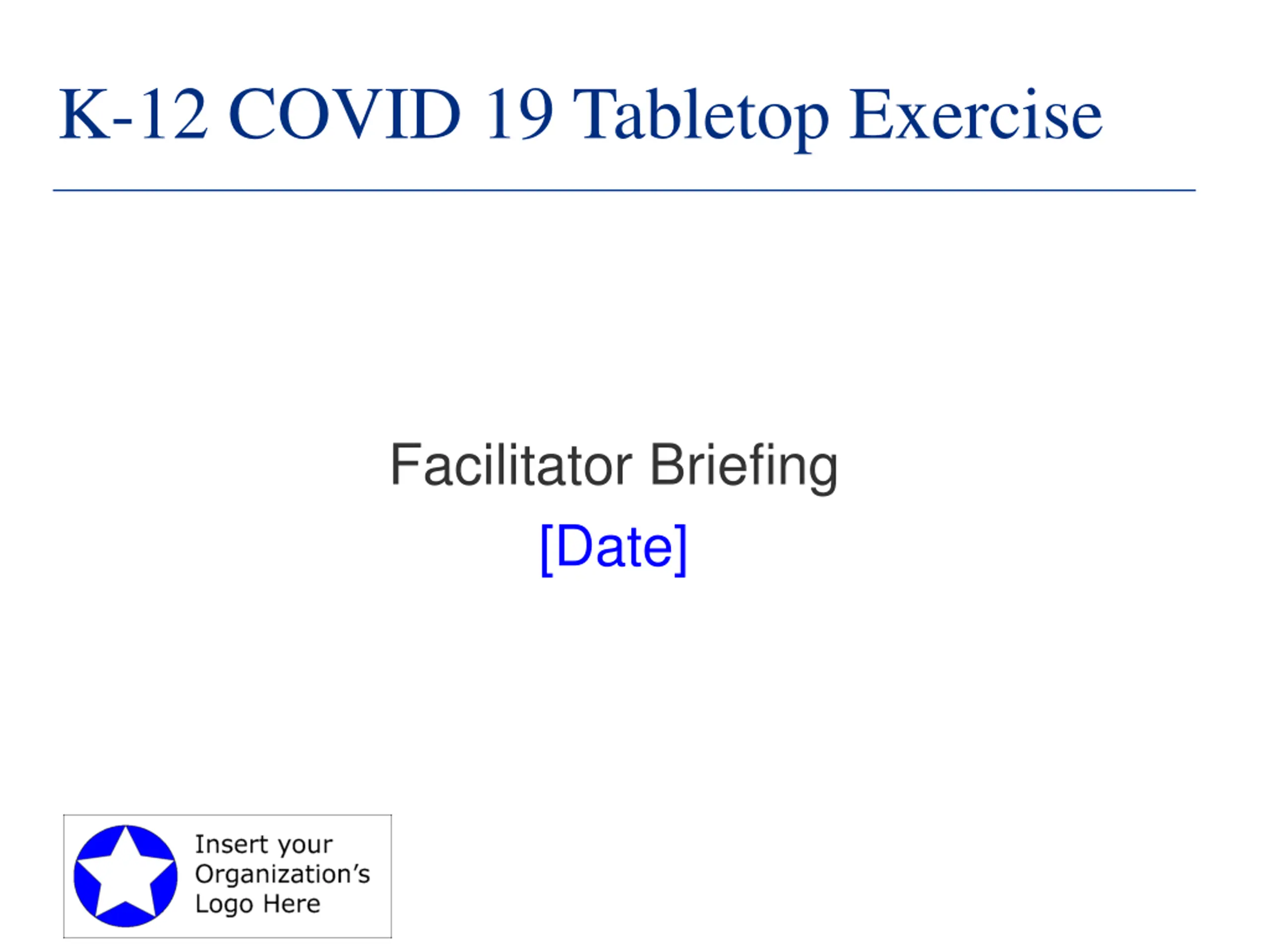 K-12 COVID 19 Tabletop Exercise

Facilitator Briefing
[Date]

Insert your Organization's Logo Here